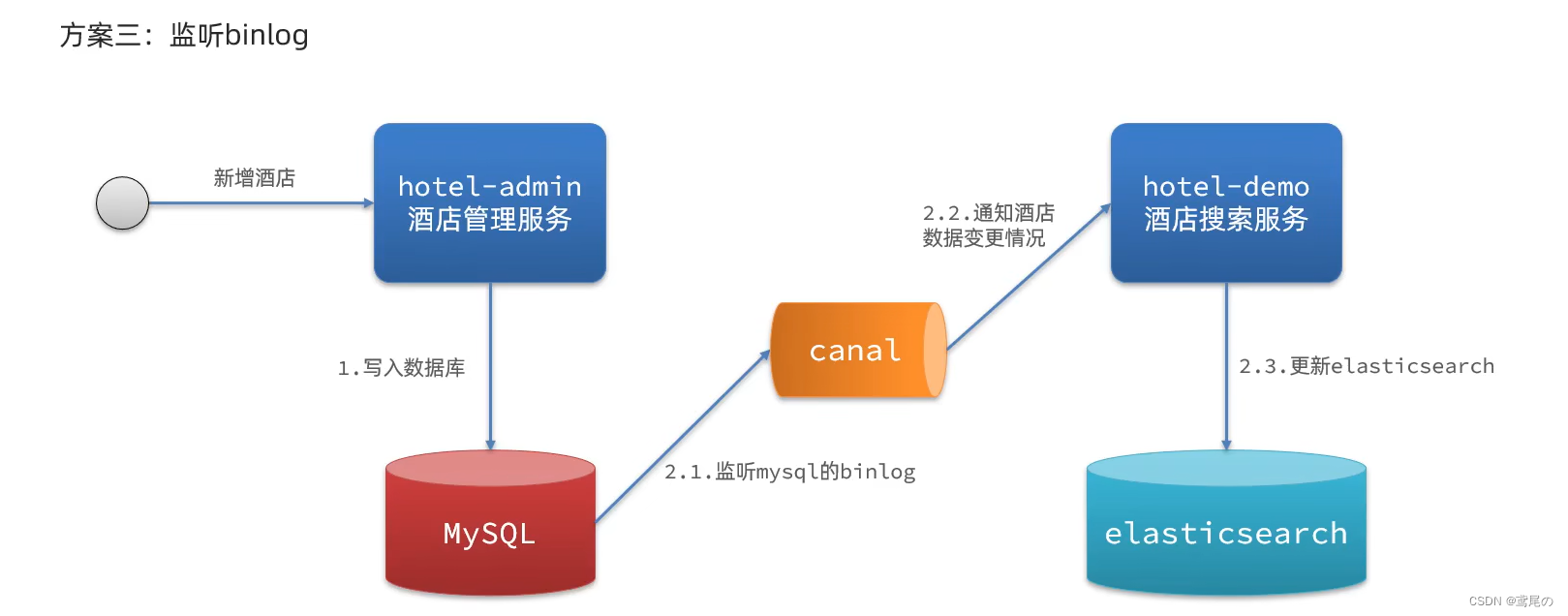 方案三：监听binlog

新增酒店

hotel-admin
酒店管理服务

1.写入数据库

MySQL

2.1.监听mysql的binlog

canal

2.2.通知酒店数据变更情况

hotel-demo
酒店搜索服务

2.3.更新elasticsearch

elasticsearch

CSDN @鸢尾の